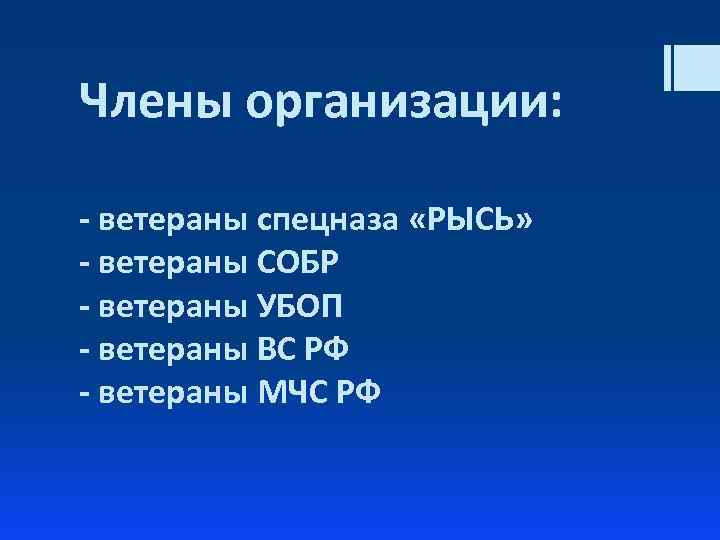 Члены организации:

- ветераны спецназа «РЫСЬ»
- ветераны СОБР
- ветераны УБОП
- ветераны ВС РФ
- ветераны МЧС РФ